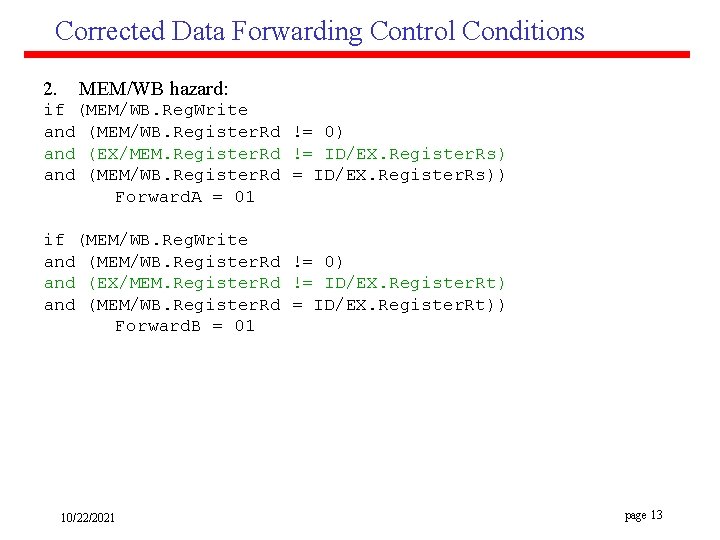 Corrected Data Forwarding Control Conditions

2. MEM/WB hazard:
if (MEM/WB.RegWrite
and (MEM/WB.RegisterRd != 0)
and (EX/MEM.RegisterRd != ID/EX.RegisterRs)
and (MEM/WB.RegisterRd = ID/EX.RegisterRs))
ForwardA = 01

if (MEM/WB.RegWrite
and (MEM/WB.RegisterRd != 0)
and (EX/MEM.RegisterRd != ID/EX.RegisterRt)
and (MEM/WB.RegisterRd = ID/EX.RegisterRt))
ForwardB = 01

10/22/2021

page 13